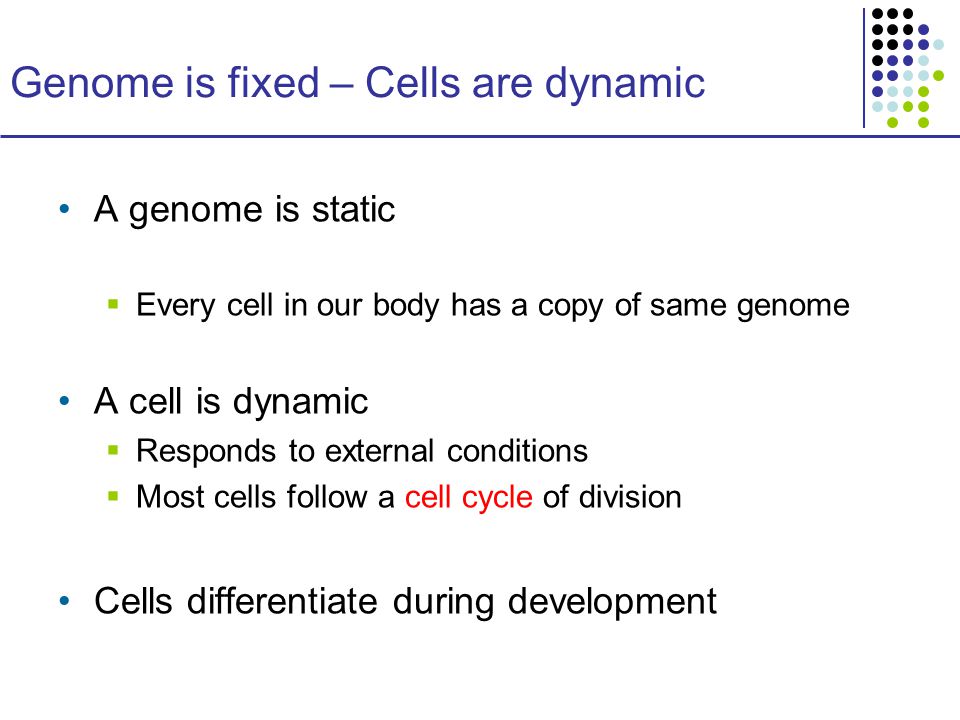 Genome is fixed – Cells are dynamic

• A genome is static

▪ Every cell in our body has a copy of same genome

• A cell is dynamic

▪ Responds to external conditions
▪ Most cells follow a cell cycle of division

• Cells differentiate during development